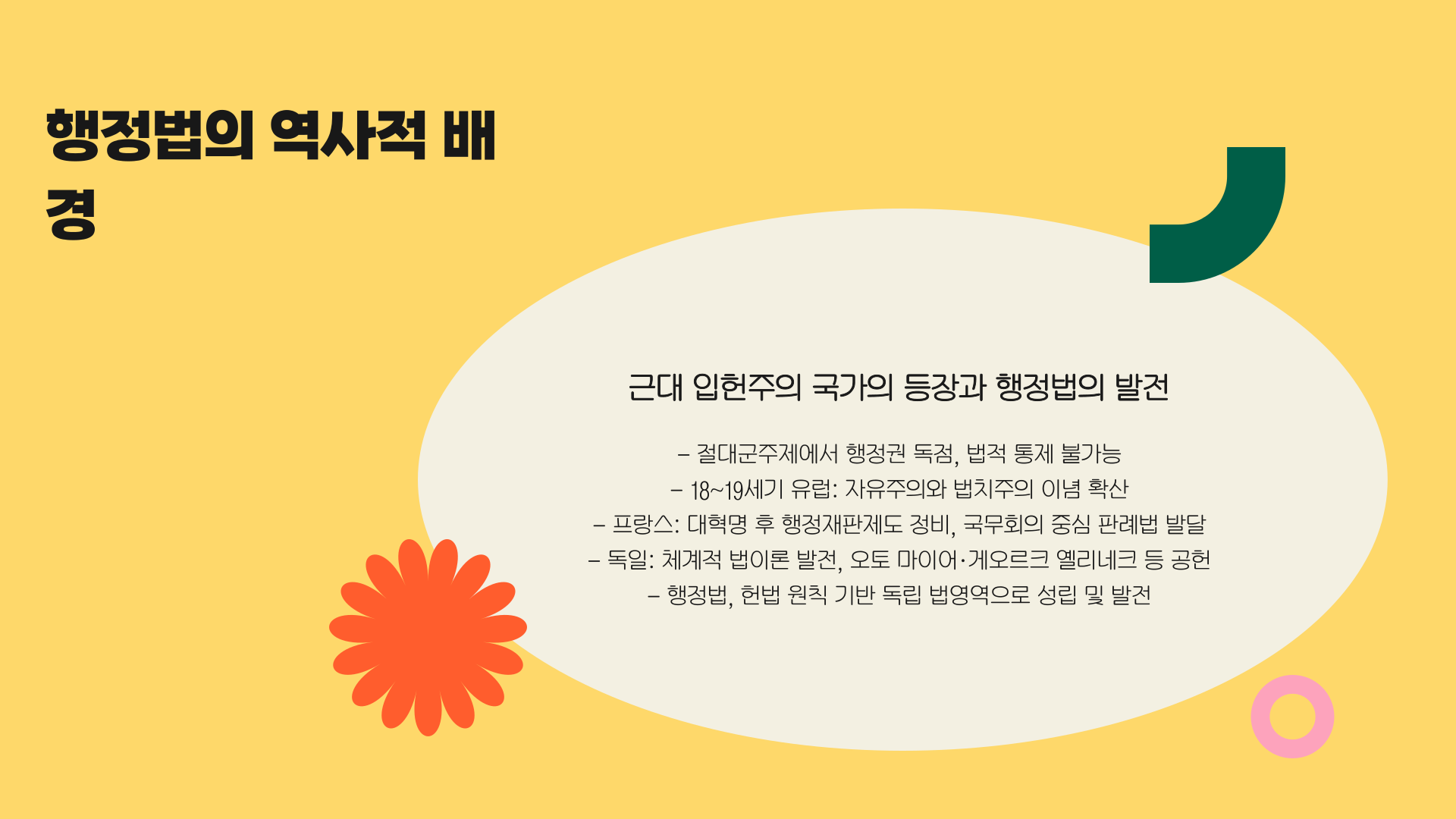 행정법의 역사적 배경

근대 입헌주의 국가의 등장과 행정법의 발전

– 절대군주제에서 행정권 독점, 법적 통제 불가능
– 18~19세기 유럽: 자유주의와 법치주의 이념 확산
– 프랑스: 대혁명 후 행정재판제도 정비, 국무회의 중심 판례법 발달
– 독일: 체계적 법이론 발전, 오토 마이어·게오르크 옐리네크 등 공헌
– 행정법, 헌법 원칙 기반 독립 법영역으로 성립 및 발전